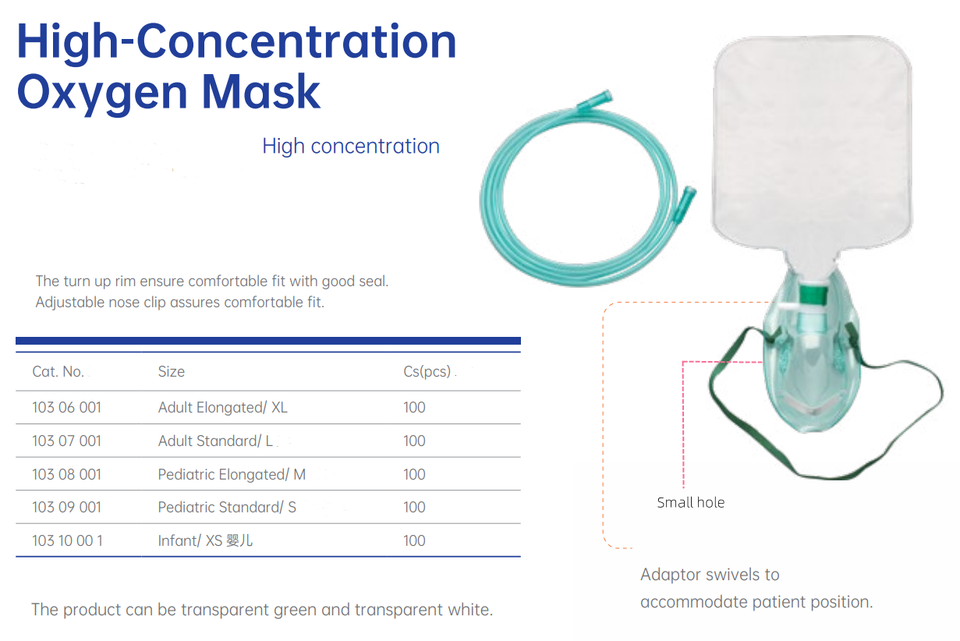 High-Concentration Oxygen Mask

High concentration

The turn up rim ensure comfortable fit with good seal.
Adjustable nose clip assures comfortable fit.

| Cat. No. | Size | Cs(pcs) |
|---|---|---|
| 103 06 001 | Adult Elongated/ XL | 100 |
| 103 07 001 | Adult Standard/ L | 100 |
| 103 08 001 | Pediatric Elongated/ M | 100 |
| 103 09 001 | Pediatric Standard/ S | 100 |
| 103 10 00 1 | Infant/ XS 婴儿 | 100 |

The product can be transparent green and transparent white.

Small hole

Adaptor swivels to accommodate patient position.